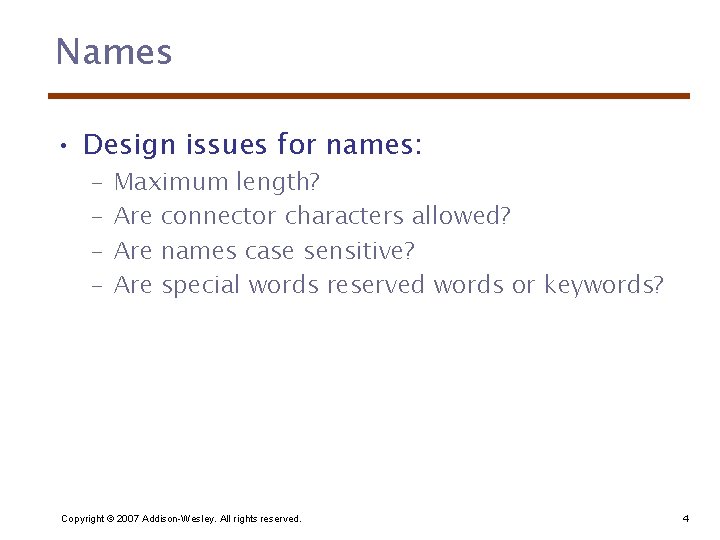 Names

• Design issues for names:
  – Maximum length?
  – Are connector characters allowed?
  – Are names case sensitive?
  – Are special words reserved words or keywords?

Copyright © 2007 Addison-Wesley. All rights reserved.

4